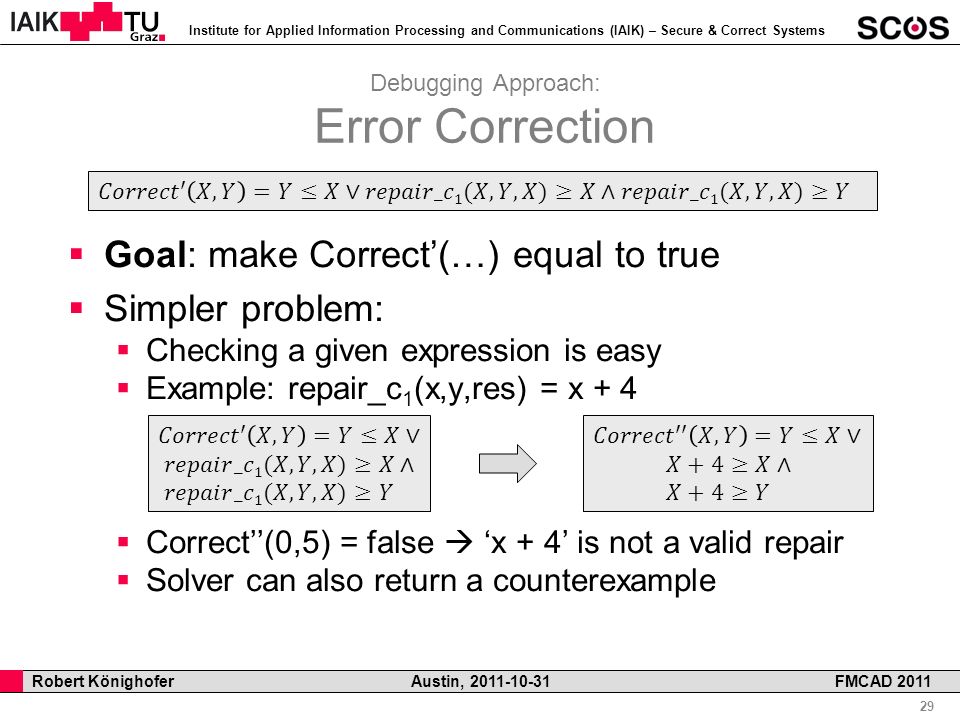 IAIK TU Graz Institute for Applied Information Processing and Communications (IAIK) – Secure & Correct Systems SCOS

Debugging Approach:
Error Correction

$Correct'(X,Y) = Y \leq X \vee repair\_c_1(X,Y,X) \geq X \wedge repair\_c_1(X,Y,X) \geq Y$

▪ **Goal**: make Correct'(…) equal to true
▪ Simpler problem:
 ▪ Checking a given expression is easy
 ▪ Example: repair_c$_1$(x,y,res) = x + 4

$Correct'(X,Y) = Y \leq X \vee$
$repair\_c_1(X,Y,X) \geq X \wedge$
$repair\_c_1(X,Y,X) \geq Y$

$Correct''(X,Y) = Y \leq X \vee$
$X + 4 \geq X \wedge$
$X + 4 \geq Y$

 ▪ Correct''(0,5) = false → 'x + 4' is not a valid repair
 ▪ Solver can also return a counterexample

Robert Könighofer Austin, 2011-10-31 FMCAD 2011

29